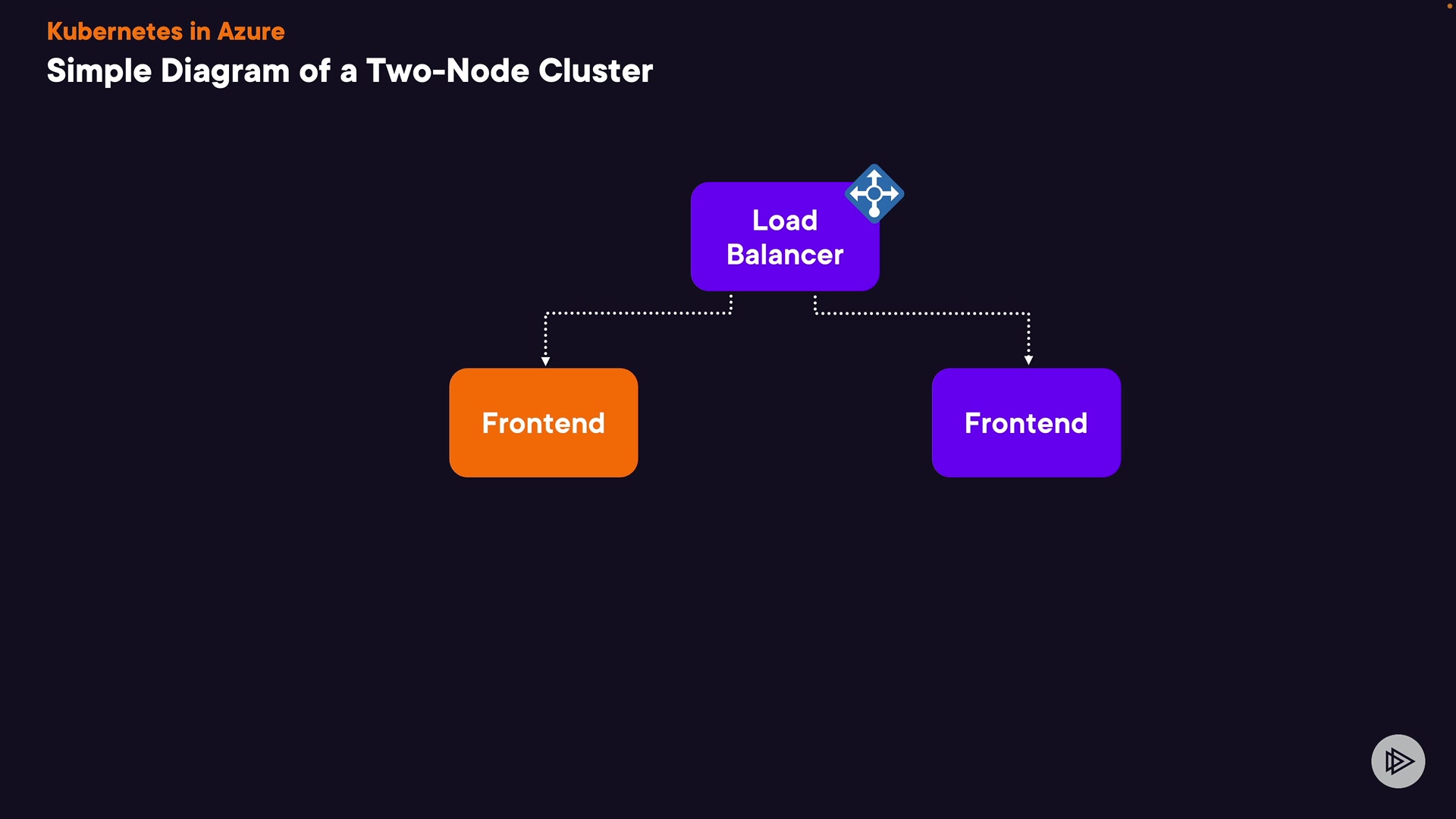 Kubernetes in Azure
Simple Diagram of a Two-Node Cluster

Load Balancer

Frontend

Frontend